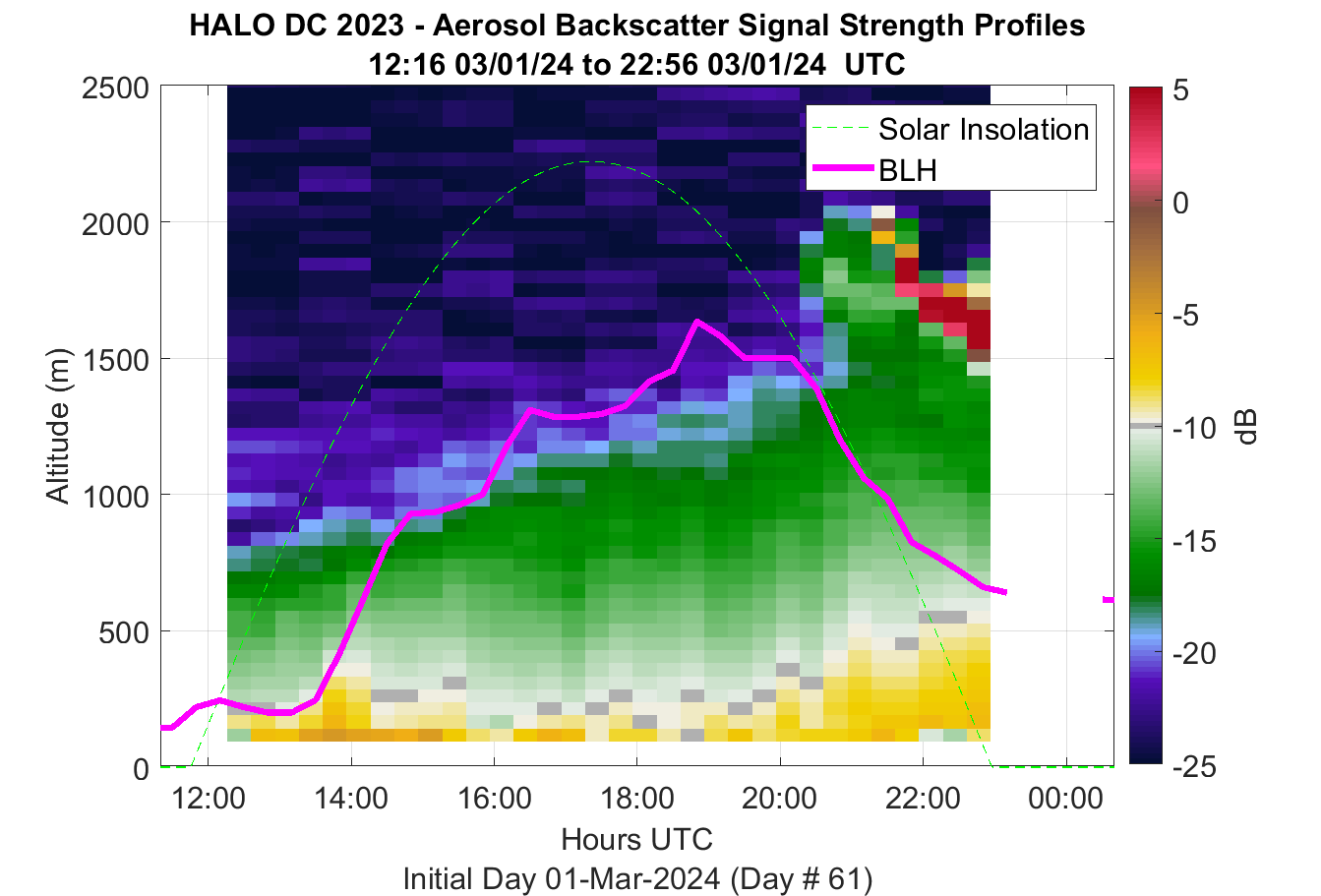 HALO DC 2023 - Aerosol Backscatter Signal Strength Profiles
12:16 03/01/24 to 22:56 03/01/24 UTC

Solar Insolation
BLH

Altitude (m)
2500
2000
1500
1000
500
0

12:00
14:00
16:00
18:00
20:00
22:00
00:00

Hours UTC
Initial Day 01-Mar-2024 (Day # 61)

5
0
-5
-10
-15
-20
-25
dB